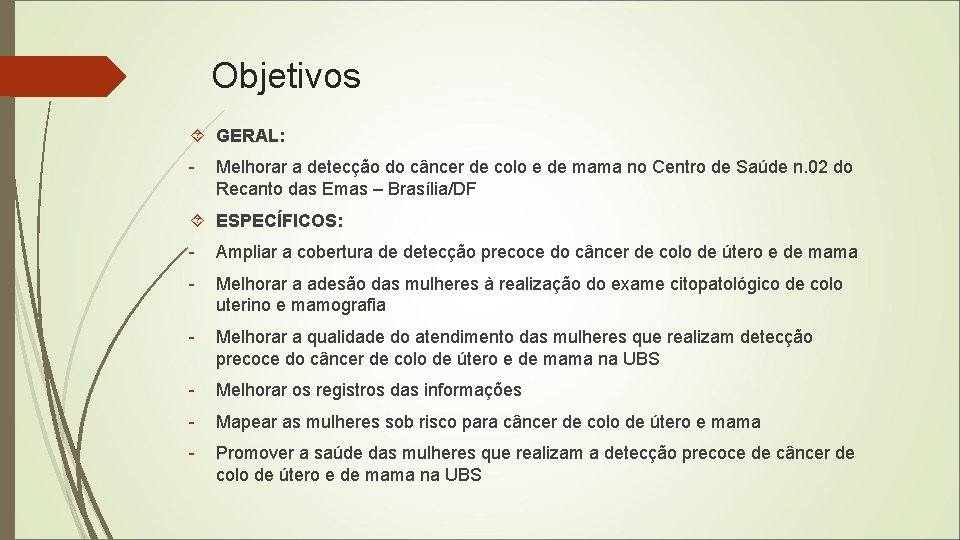 Objetivos

GERAL:

- Melhorar a detecção do câncer de colo e de mama no Centro de Saúde n.02 do Recanto das Emas – Brasília/DF

ESPECÍFICOS:

- Ampliar a cobertura de detecção precoce do câncer de colo de útero e de mama

- Melhorar a adesão das mulheres à realização do exame citopatológico de colo uterino e mamografia

- Melhorar a qualidade do atendimento das mulheres que realizam detecção precoce do câncer de colo de útero e de mama na UBS

- Melhorar os registros das informações

- Mapear as mulheres sob risco para câncer de colo de útero e mama

- Promover a saúde das mulheres que realizam a detecção precoce de câncer de colo de útero e de mama na UBS